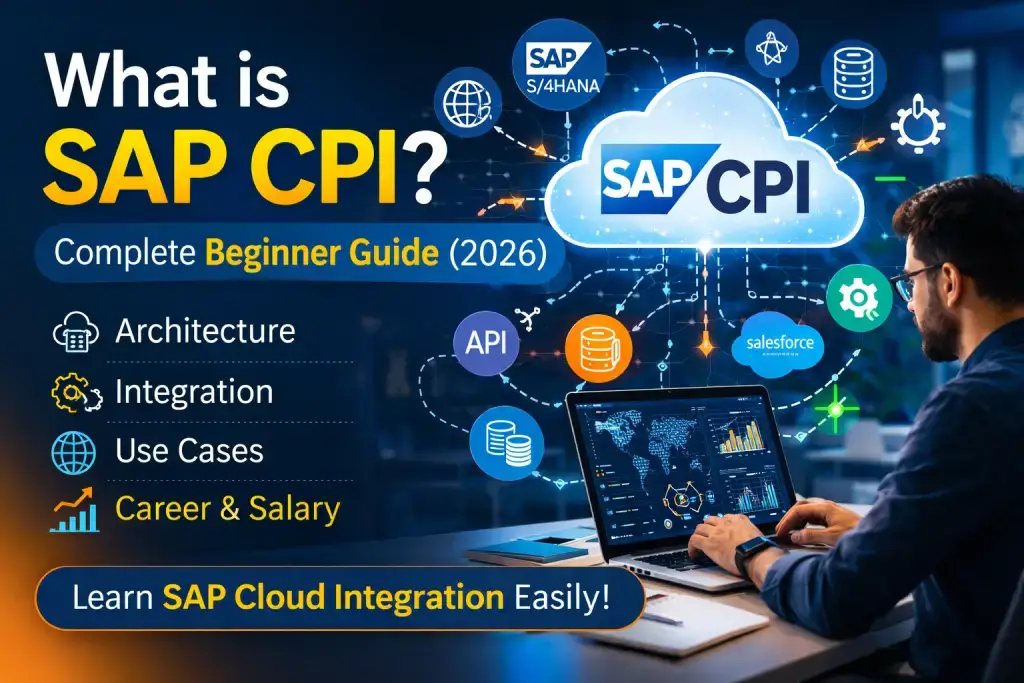 What is SAP CPI?

Complete Beginner Guide (2026)

Architecture
Integration
Use Cases
Career & Salary

Learn SAP Cloud Integration Easily!

SAP S/4HANA

SAP CPI

API

salesforce